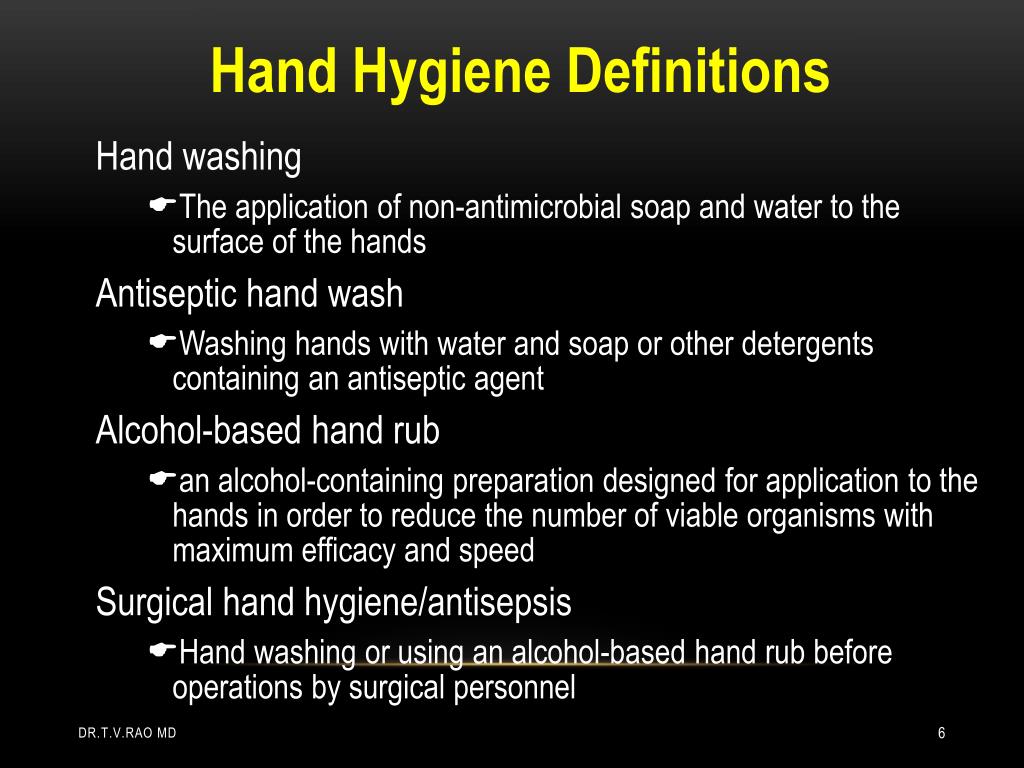 Hand Hygiene Definitions

Hand washing

☛The application of non-antimicrobial soap and water to the surface of the hands

Antiseptic hand wash

☛Washing hands with water and soap or other detergents containing an antiseptic agent

Alcohol-based hand rub

☛an alcohol-containing preparation designed for application to the hands in order to reduce the number of viable organisms with maximum efficacy and speed

Surgical hand hygiene/antisepsis

☛Hand washing or using an alcohol-based hand rub before operations by surgical personnel

DR.T.V.RAO MD

6